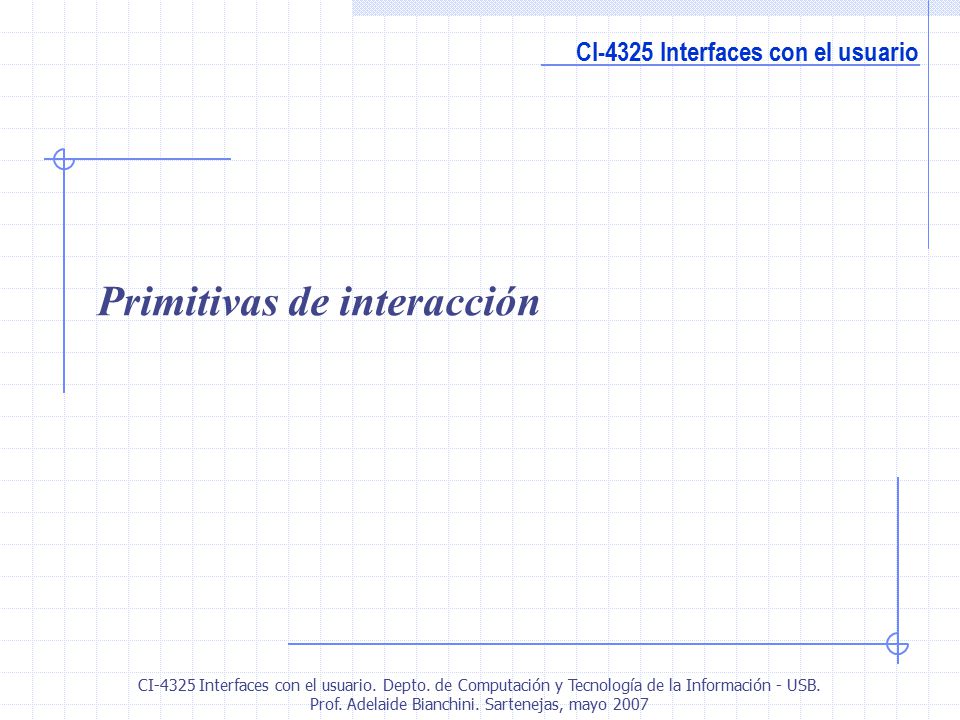 CI-4325 Interfaces con el usuario

Primitivas de interacción

CI-4325 Interfaces con el usuario. Depto. de Computación y Tecnología de la Información - USB. Prof. Adelaide Bianchini. Sartenejas, mayo 2007